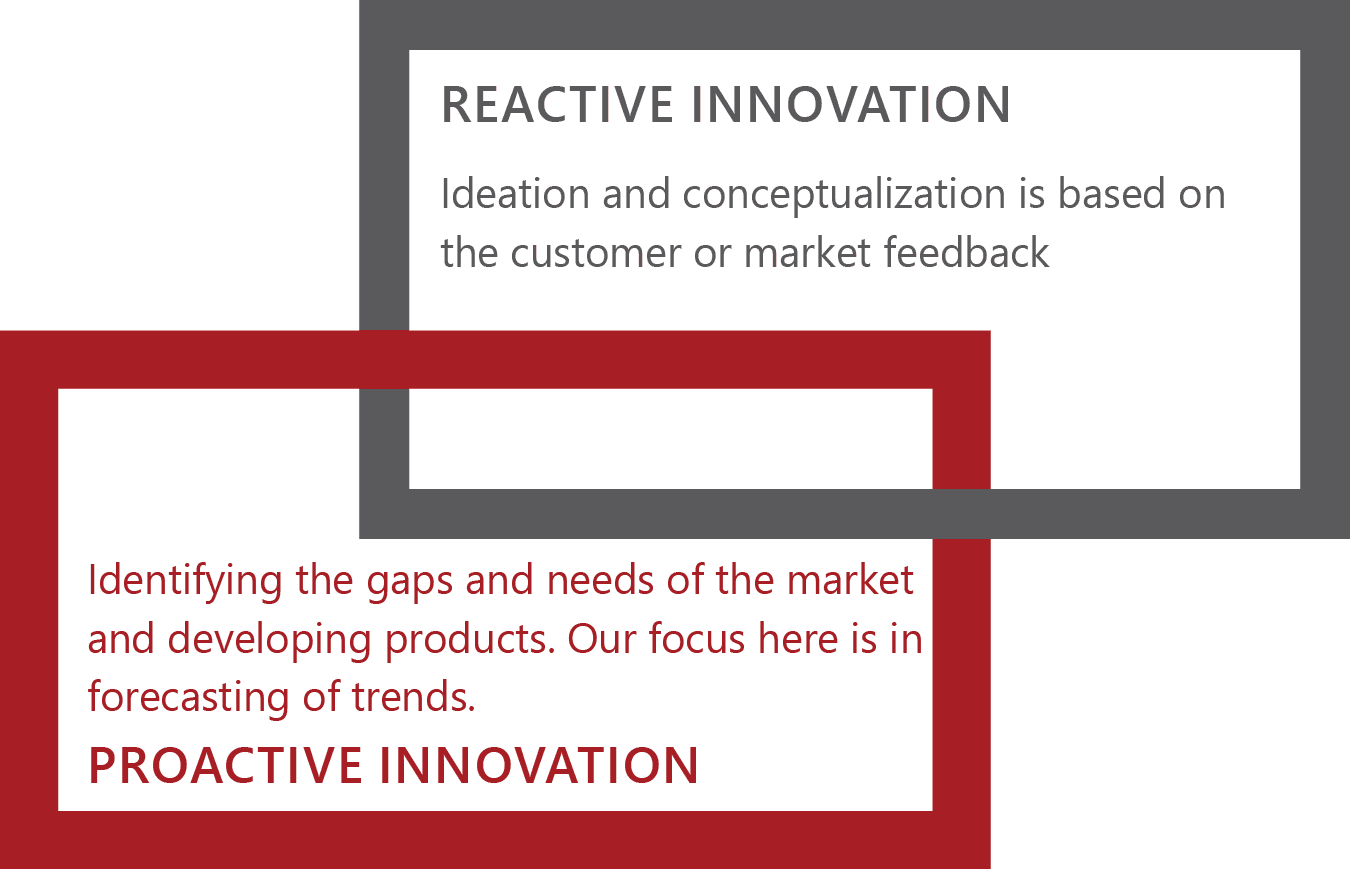 REACTIVE INNOVATION

Ideation and conceptualization is based on the customer or market feedback

Identifying the gaps and needs of the market and developing products. Our focus here is in forecasting of trends.

PROACTIVE INNOVATION